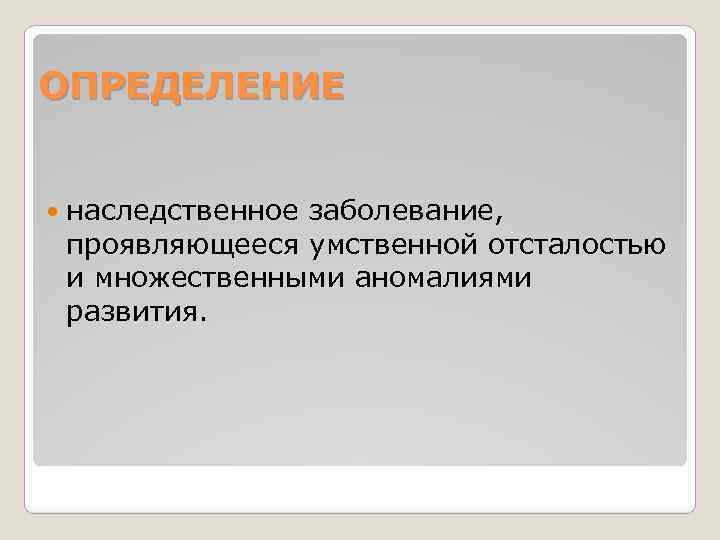 ОПРЕДЕЛЕНИЕ

наследственное заболевание, проявляющееся умственной отсталостью и множественными аномалиями развития.